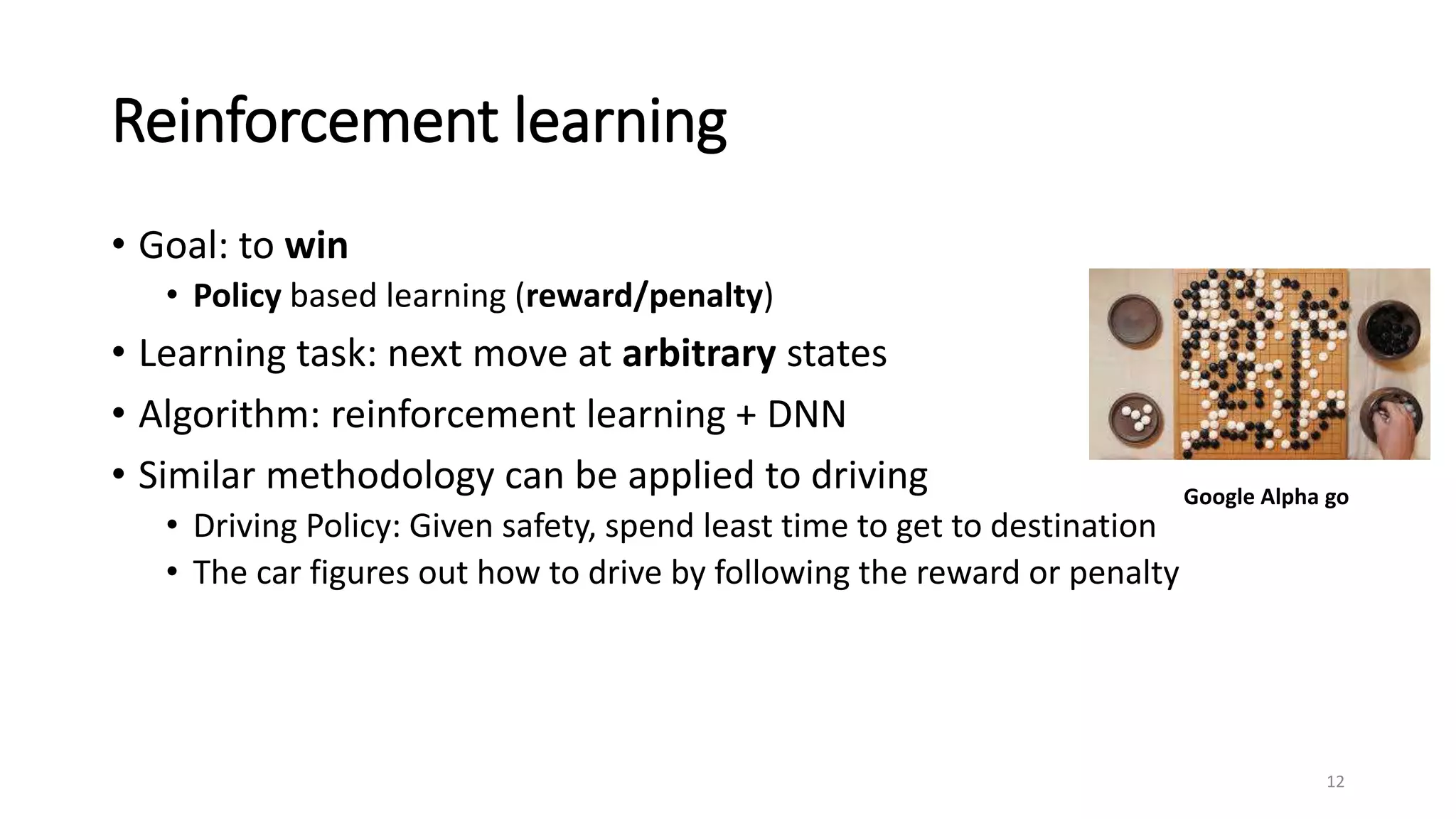 Reinforcement learning

• Goal: to win
  • Policy based learning (reward/penalty)
• Learning task: next move at arbitrary states
• Algorithm: reinforcement learning + DNN
• Similar methodology can be applied to driving
  • Driving Policy: Given safety, spend least time to get to destination
  • The car figures out how to drive by following the reward or penalty

Google Alpha go

12